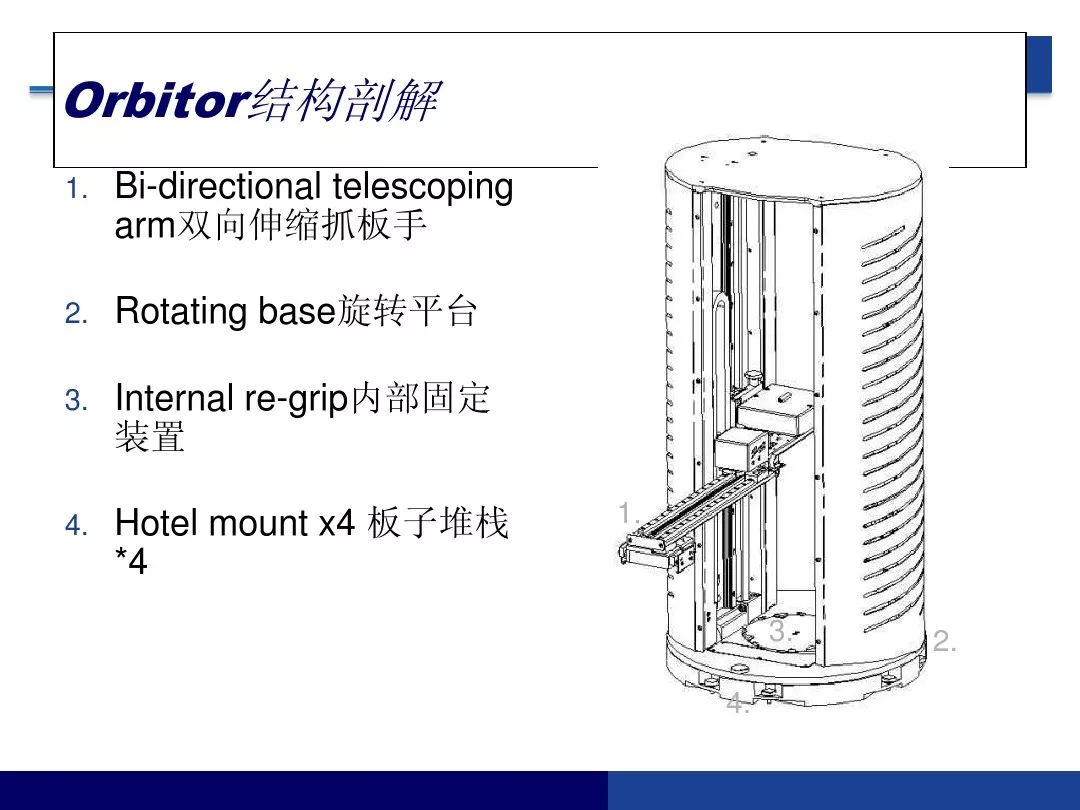 Orbitor结构剖解

1. Bi-directional telescoping arm双向伸缩抓板手

2. Rotating base旋转平台

3. Internal re-grip内部固定装置

4. Hotel mount x4 板子堆栈 *4

1.

3.

2.

4.